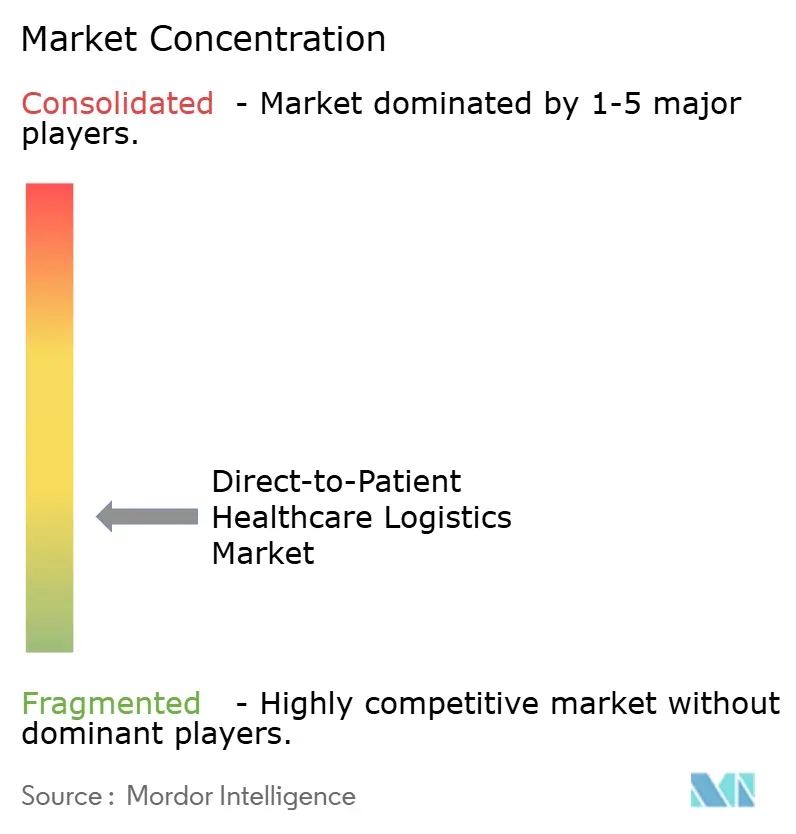 Market Concentration

Consolidated - Market dominated by 1-5 major players.

Direct-to-Patient Healthcare Logistics Market

Fragmented - Highly competitive market without dominant players.

Source : Mordor Intelligence